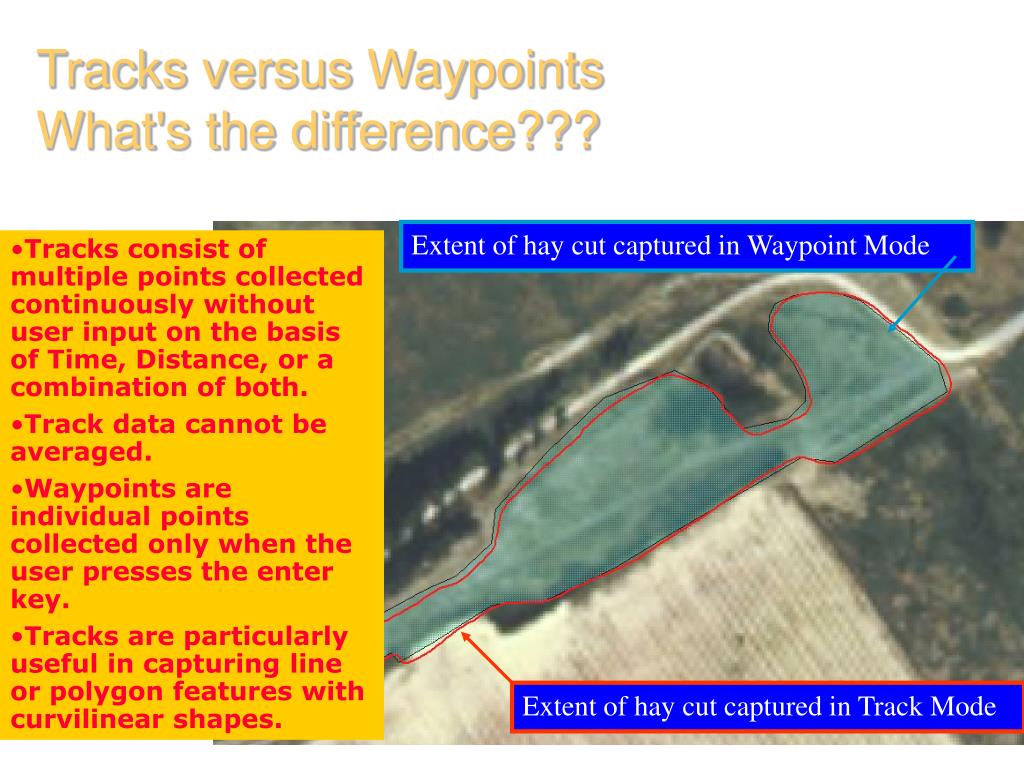 Tracks versus Waypoints
What's the difference???

•Tracks consist of multiple points collected continuously without user input on the basis of Time, Distance, or a combination of both.

•Track data cannot be averaged.

•Waypoints are individual points collected only when the user presses the enter key.

•Tracks are particularly useful in capturing line or polygon features with curvilinear shapes.

Extent of hay cut captured in Waypoint Mode

Extent of hay cut captured in Track Mode